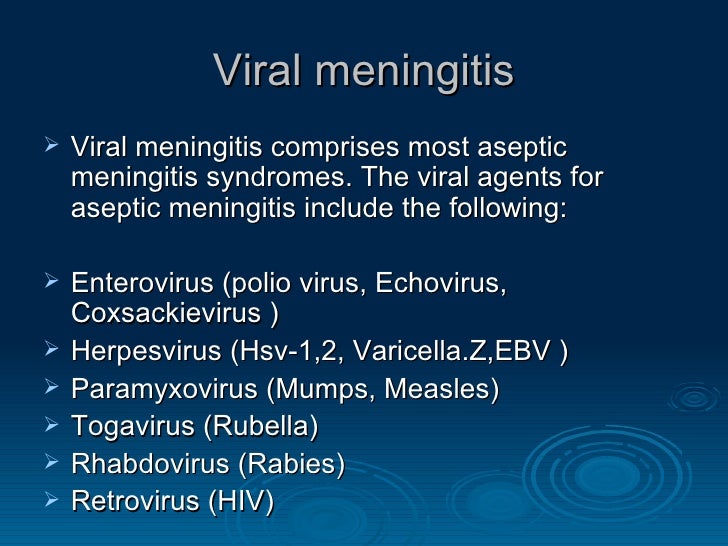 Viral meningitis

➢ Viral meningitis comprises most aseptic meningitis syndromes. The viral agents for aseptic meningitis include the following:

➢ Enterovirus (polio virus, Echovirus, Coxsackievirus )
➢ Herpesvirus (Hsv-1,2, Varicella.Z,EBV )
➢ Paramyxovirus (Mumps, Measles)
➢ Togavirus (Rubella)
➢ Rhabdovirus (Rabies)
➢ Retrovirus (HIV)